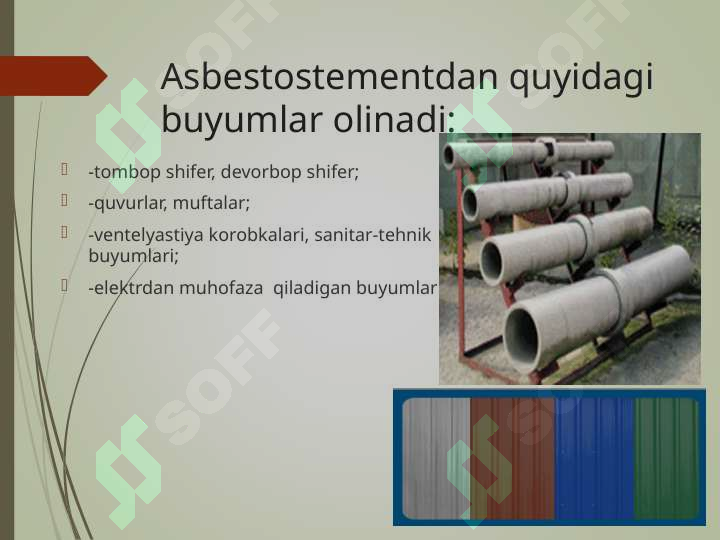 Asbestostementdan quyidagi buyumlar olinadi:

-tombop shifer, devorbop shifer;

-quvurlar, muftalar;

-ventelyastiya korobkalari, sanitar-tehnik buyumlari;

-elektrdan muhofaza qiladigan buyumlar

SOFF SOFF SOFF